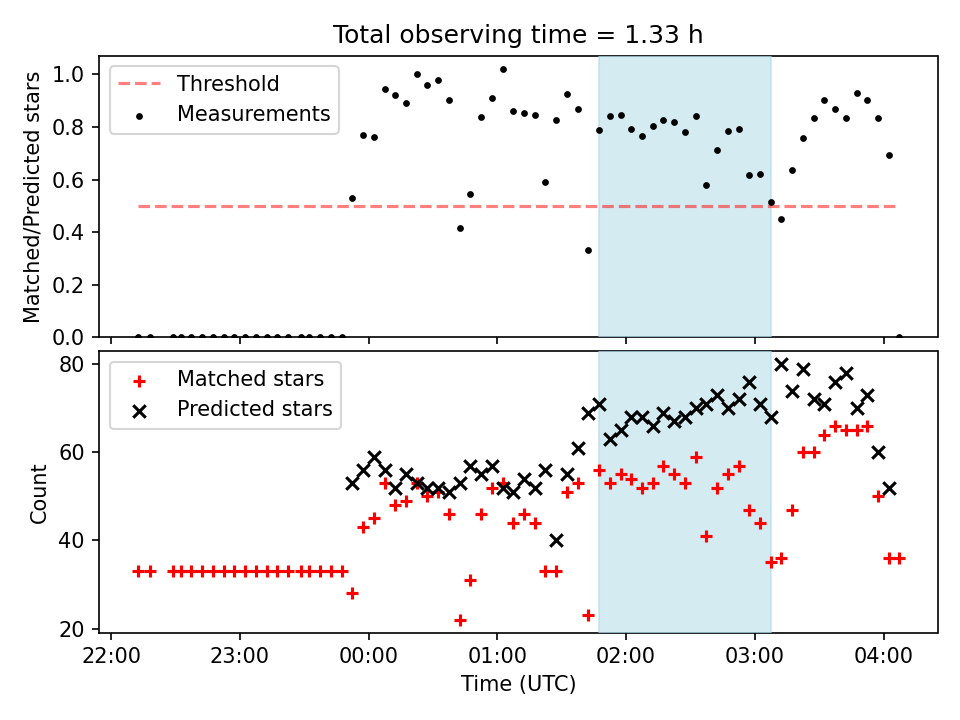 Total observing time = 1.33 h

Threshold
Measurements

Matched/Predicted stars

1.0
0.8
0.6
0.4
0.2
0.0

Matched stars
Predicted stars

Count

80
60
40
20

22:00
23:00
00:00
01:00
02:00
03:00
04:00

Time (UTC)